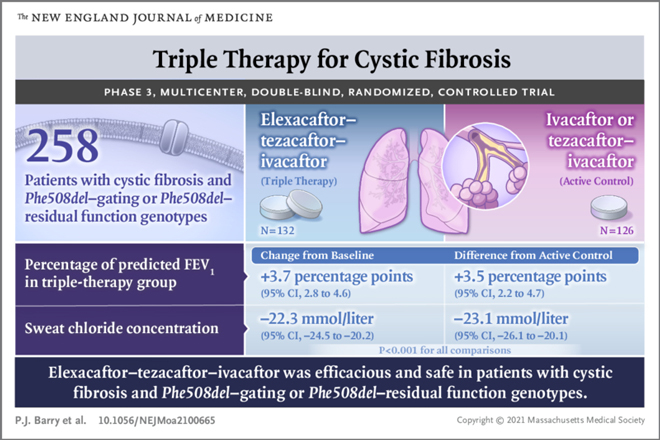 The NEW ENGLAND JOURNAL of MEDICINE

Triple Therapy for Cystic Fibrosis

PHASE 3, MULTICENTER, DOUBLE-BLIND, RANDOMIZED, CONTROLLED TRIAL

258

Patients with cystic fibrosis and Phe508del–gating or Phe508del–residual function genotypes

Elexacaftor–tezacaftor–ivacaftor

(Triple Therapy)

N=132

Ivacaftor or tezacaftor–ivacaftor

(Active Control)

N=126

| | Change from Baseline | Difference from Active Control |
|---|---|---|
| Percentage of predicted $FEV_1$ in triple-therapy group | +3.7 percentage points (95% CI, 2.8 to 4.6) | +3.5 percentage points (95% CI, 2.2 to 4.7) |
| Sweat chloride concentration | –22.3 mmol/liter (95% CI, –24.5 to –20.2) | –23.1 mmol/liter (95% CI, –26.1 to –20.1) |

P<0.001 for all comparisons

Elexacaftor–tezacaftor–ivacaftor was efficacious and safe in patients with cystic fibrosis and Phe508del–gating or Phe508del–residual function genotypes.

P.J. Barry et al. 10.1056/NEJMoa2100665

Copyright © 2021 Massachusetts Medical Society